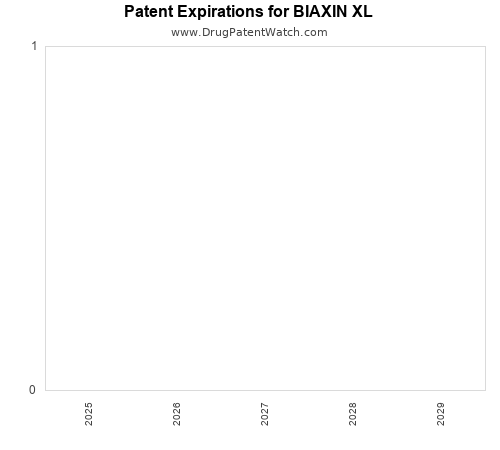 Patent Expirations for BIAXIN XL
www.DrugPatentWatch.com

1
0

2025
2026
2027
2028
2029